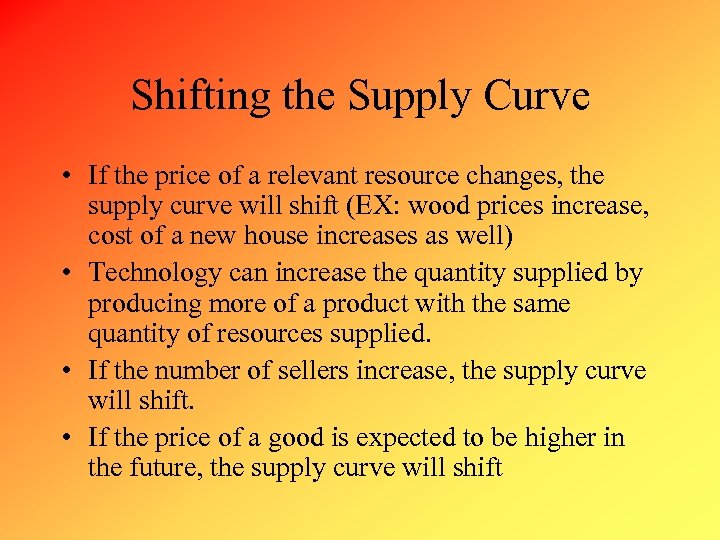 Shifting the Supply Curve

• If the price of a relevant resource changes, the supply curve will shift (EX: wood prices increase, cost of a new house increases as well)

• Technology can increase the quantity supplied by producing more of a product with the same quantity of resources supplied.

• If the number of sellers increase, the supply curve will shift.

• If the price of a good is expected to be higher in the future, the supply curve will shift